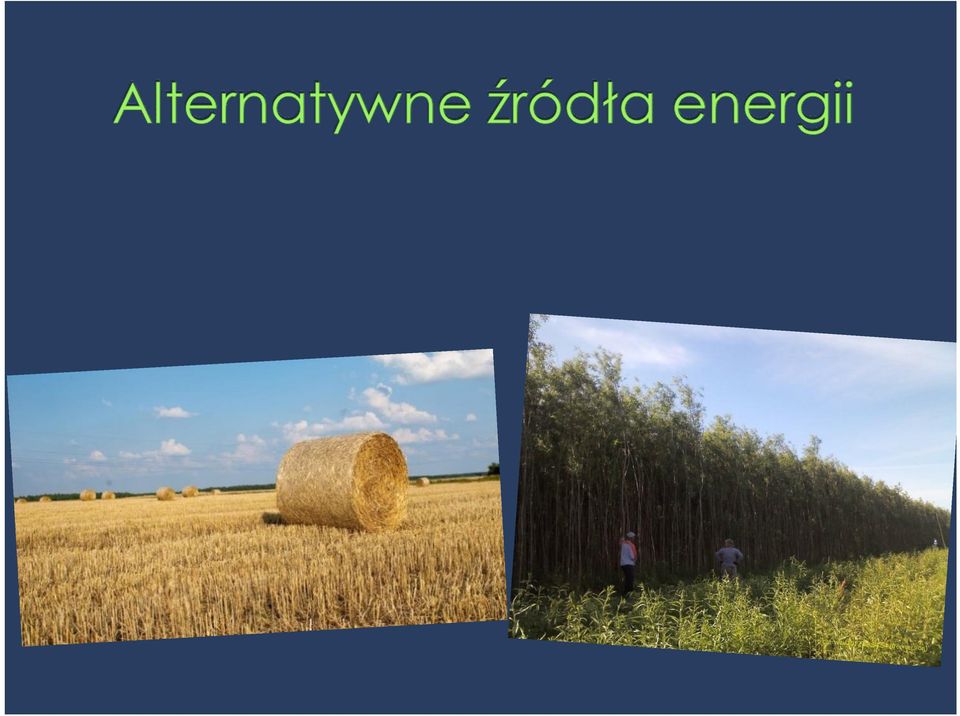 Alternatywne źródła energii